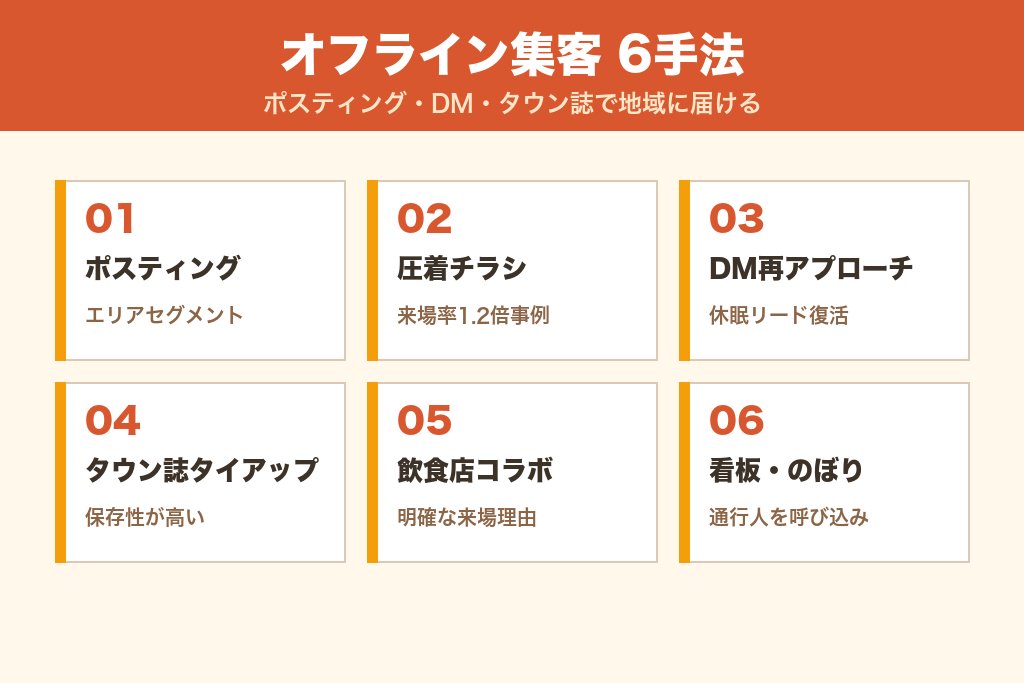 オフライン集客 6手法

ポスティング・DM・タウン誌で地域に届ける

01
ポスティング
エリアセグメント

02
圧着チラシ
来場率1.2倍事例

03
DM再アプローチ
休眠リード復活

04
タウン誌タイアップ
保存性が高い

05
飲食店コラボ
明確な来場理由

06
看板・のぼり
通行人を呼び込み